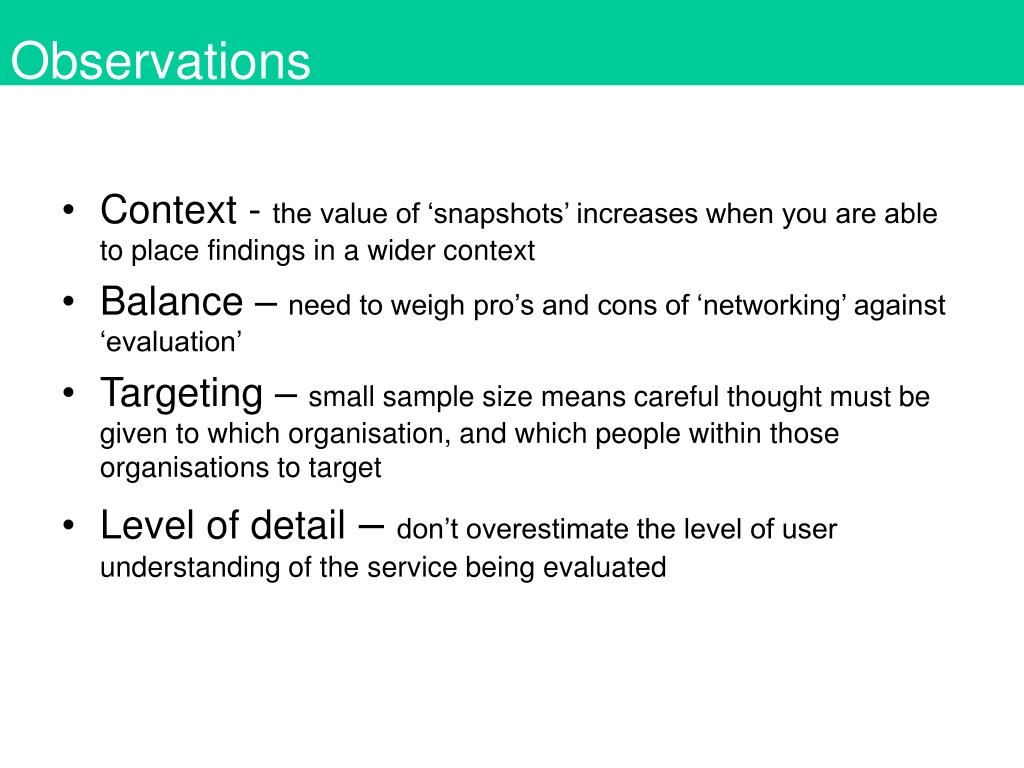 Observations

• Context - the value of ‘snapshots’ increases when you are able to place findings in a wider context

• Balance – need to weigh pro’s and cons of ‘networking’ against ‘evaluation’

• Targeting – small sample size means careful thought must be given to which organisation, and which people within those organisations to target

• Level of detail – don’t overestimate the level of user understanding of the service being evaluated